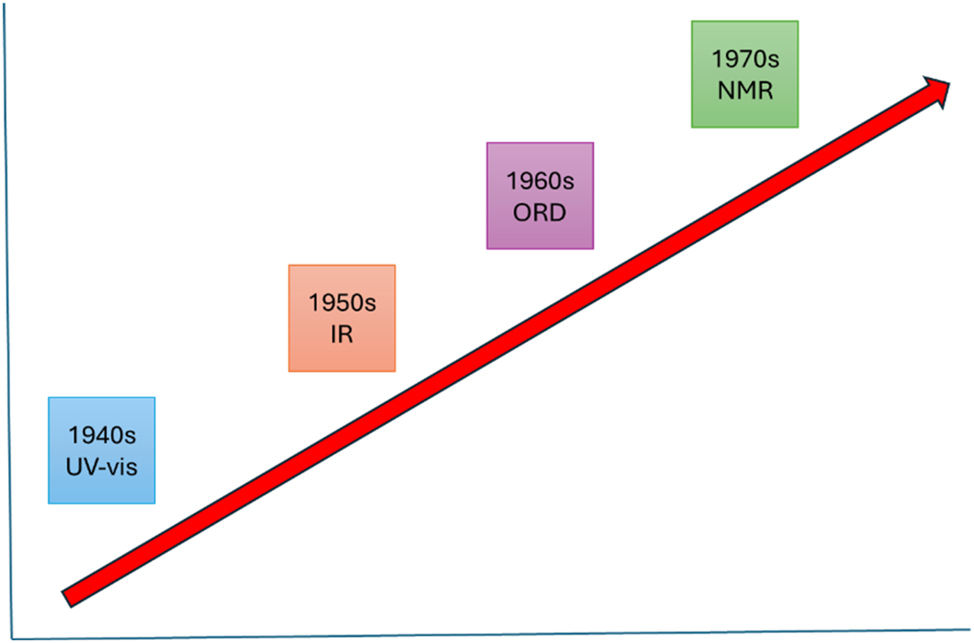 1940s
UV-vis

1950s
IR

1960s
ORD

1970s
NMR